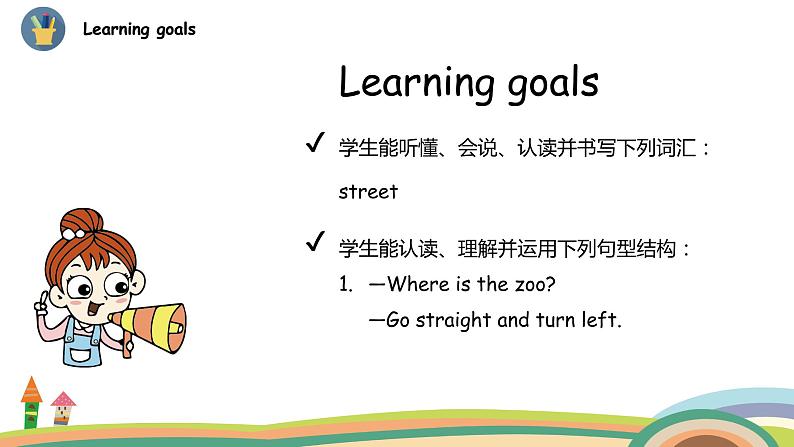 Learning goals

Learning goals

✓ 学生能听懂、会说、认读并书写下列词汇：

street

✓ 学生能认读、理解并运用下列句型结构：

1. —Where is the zoo?

—Go straight and turn left.